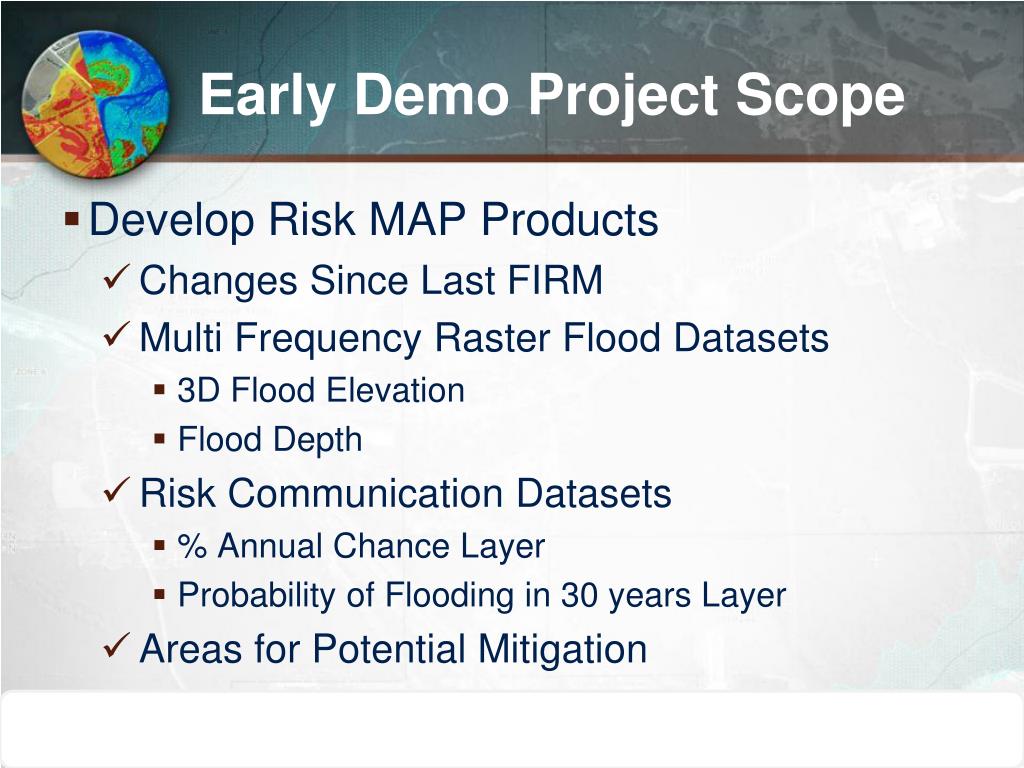 Early Demo Project Scope

▪ Develop Risk MAP Products

✓ Changes Since Last FIRM

✓ Multi Frequency Raster Flood Datasets

▪ 3D Flood Elevation

▪ Flood Depth

✓ Risk Communication Datasets

▪ % Annual Chance Layer

▪ Probability of Flooding in 30 years Layer

✓ Areas for Potential Mitigation